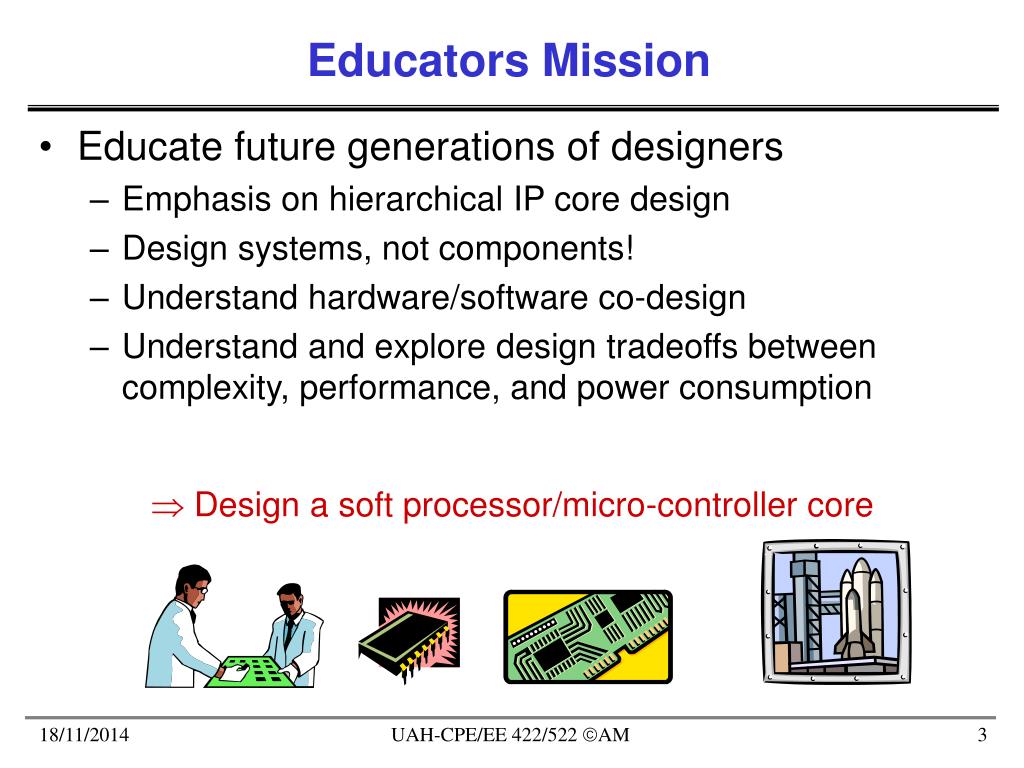 Educators Mission

• Educate future generations of designers
– Emphasis on hierarchical IP core design
– Design systems, not components!
– Understand hardware/software co-design
– Understand and explore design tradeoffs between complexity, performance, and power consumption

$\Rightarrow$ Design a soft processor/micro-controller core

18/11/2014
UAH-CPE/EE 422/522 ©AM
3